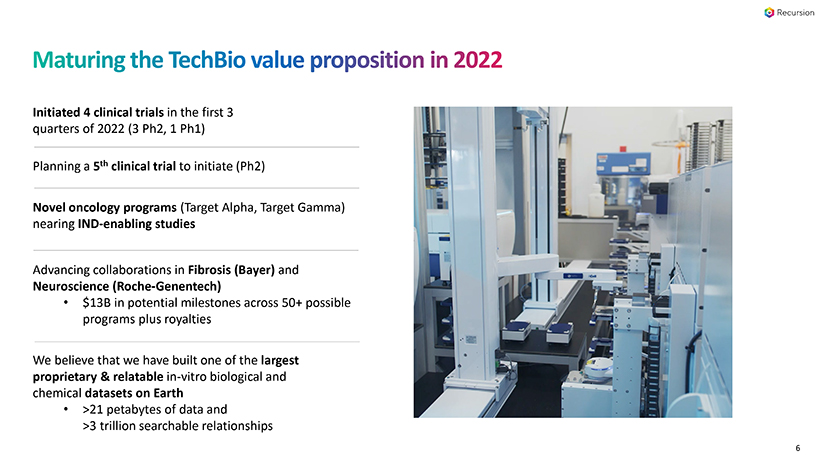 Recursion

Maturing the TechBio value proposition in 2022

Initiated 4 clinical trials in the first 3 quarters of 2022 (3 Ph2, 1 Ph1)

Planning a 5$^{th}$ clinical trial to initiate (Ph2)

Novel oncology programs (Target Alpha, Target Gamma) nearing IND-enabling studies

Advancing collaborations in Fibrosis (Bayer) and Neuroscience (Roche-Genentech)
• $13B in potential milestones across 50+ possible programs plus royalties

We believe that we have built one of the largest proprietary & relatable in-vitro biological and chemical datasets on Earth
• >21 petabytes of data and >3 trillion searchable relationships

6